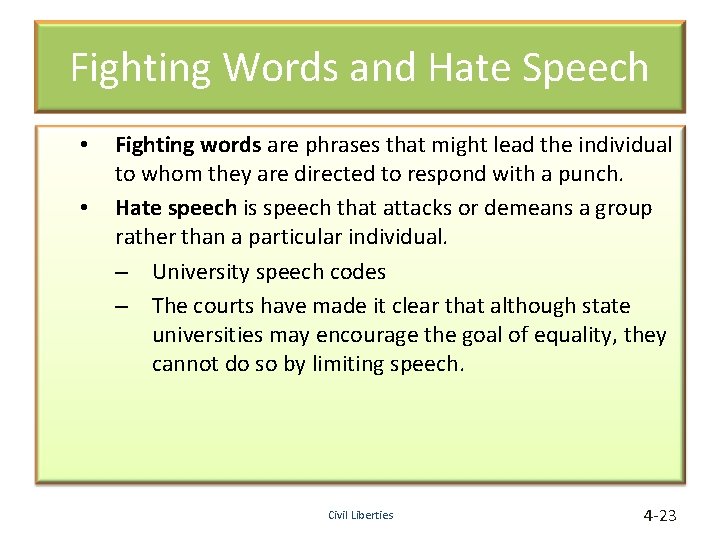 Fighting Words and Hate Speech

• Fighting words are phrases that might lead the individual to whom they are directed to respond with a punch.

• Hate speech is speech that attacks or demeans a group rather than a particular individual.

– University speech codes

– The courts have made it clear that although state universities may encourage the goal of equality, they cannot do so by limiting speech.

Civil Liberties

4-23